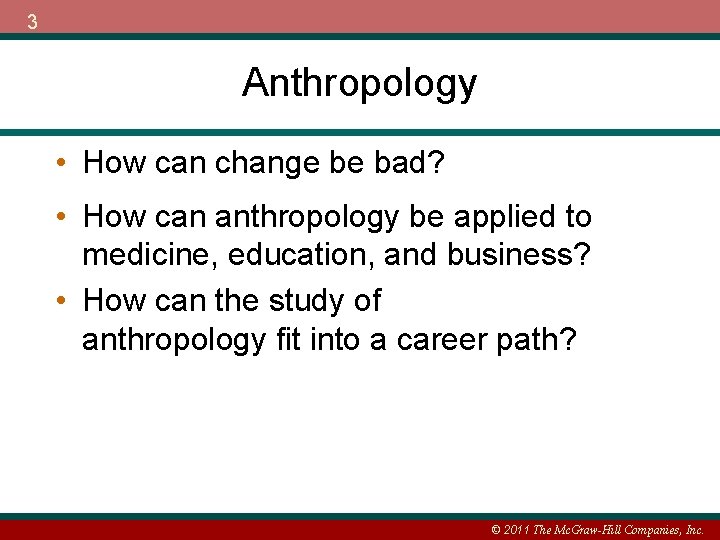 3

Anthropology

• How can change be bad?
• How can anthropology be applied to medicine, education, and business?
• How can the study of anthropology fit into a career path?

© 2011 The McGraw-Hill Companies, Inc.